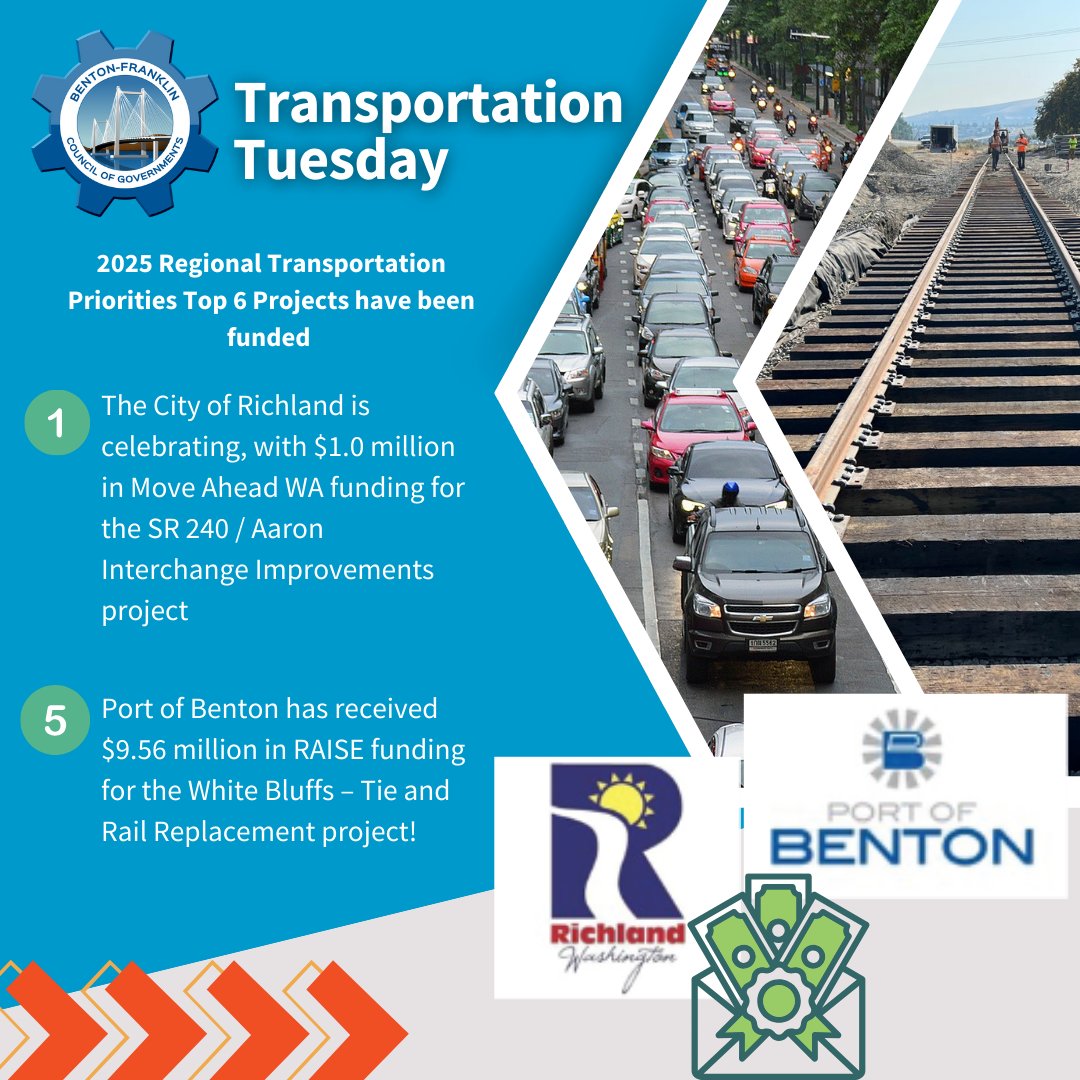 BENTON-FRANKLIN COUNCIL OF GOVERNMENTS

Transportation Tuesday

2025 Regional Transportation Priorities Top 6 Projects have been funded

1 The City of Richland is celebrating, with $1.0 million in Move Ahead WA funding for the SR 240 / Aaron Interchange Improvements project

5 Port of Benton has received $9.56 million in RAISE funding for the White Bluffs – Tie and Rail Replacement project!

Richland Washington

PORT OF BENTON